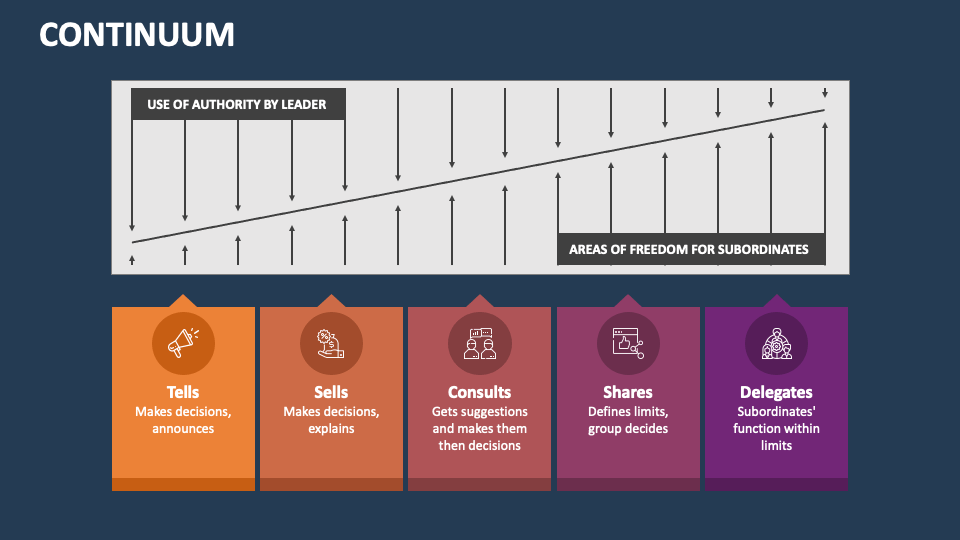 CONTINUUM

USE OF AUTHORITY BY LEADER

AREAS OF FREEDOM FOR SUBORDINATES

Tells
Makes decisions, announces

Sells
Makes decisions, explains

Consults
Gets suggestions and makes them then decisions

Shares
Defines limits, group decides

Delegates
Subordinates' function within limits